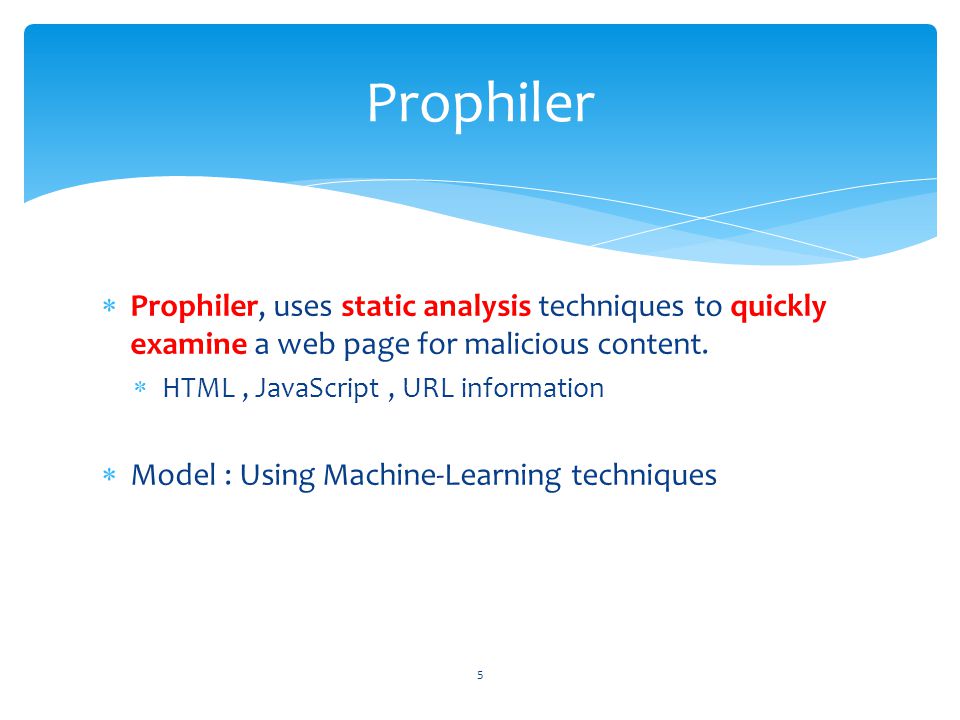 Prophiler

* Prophiler, uses static analysis techniques to quickly examine a web page for malicious content.
  * HTML , JavaScript , URL information

* Model : Using Machine-Learning techniques

5